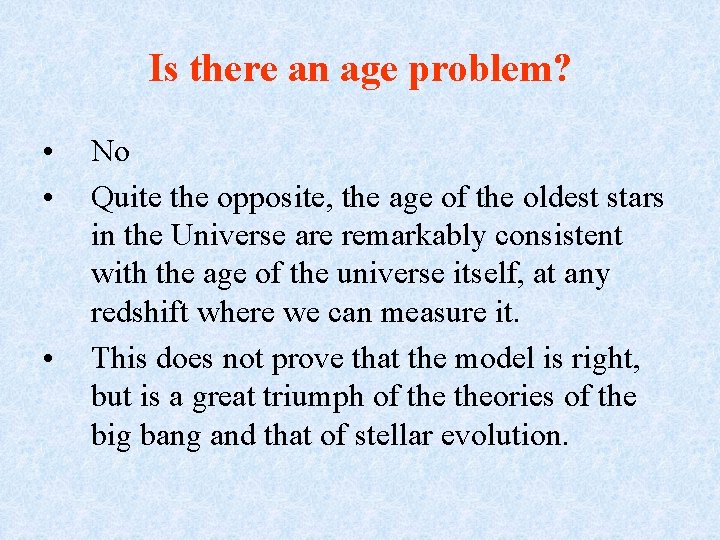 Is there an age problem?

• No

• Quite the opposite, the age of the oldest stars in the Universe are remarkably consistent with the age of the universe itself, at any redshift where we can measure it.

• This does not prove that the model is right, but is a great triumph of the theories of the big bang and that of stellar evolution.